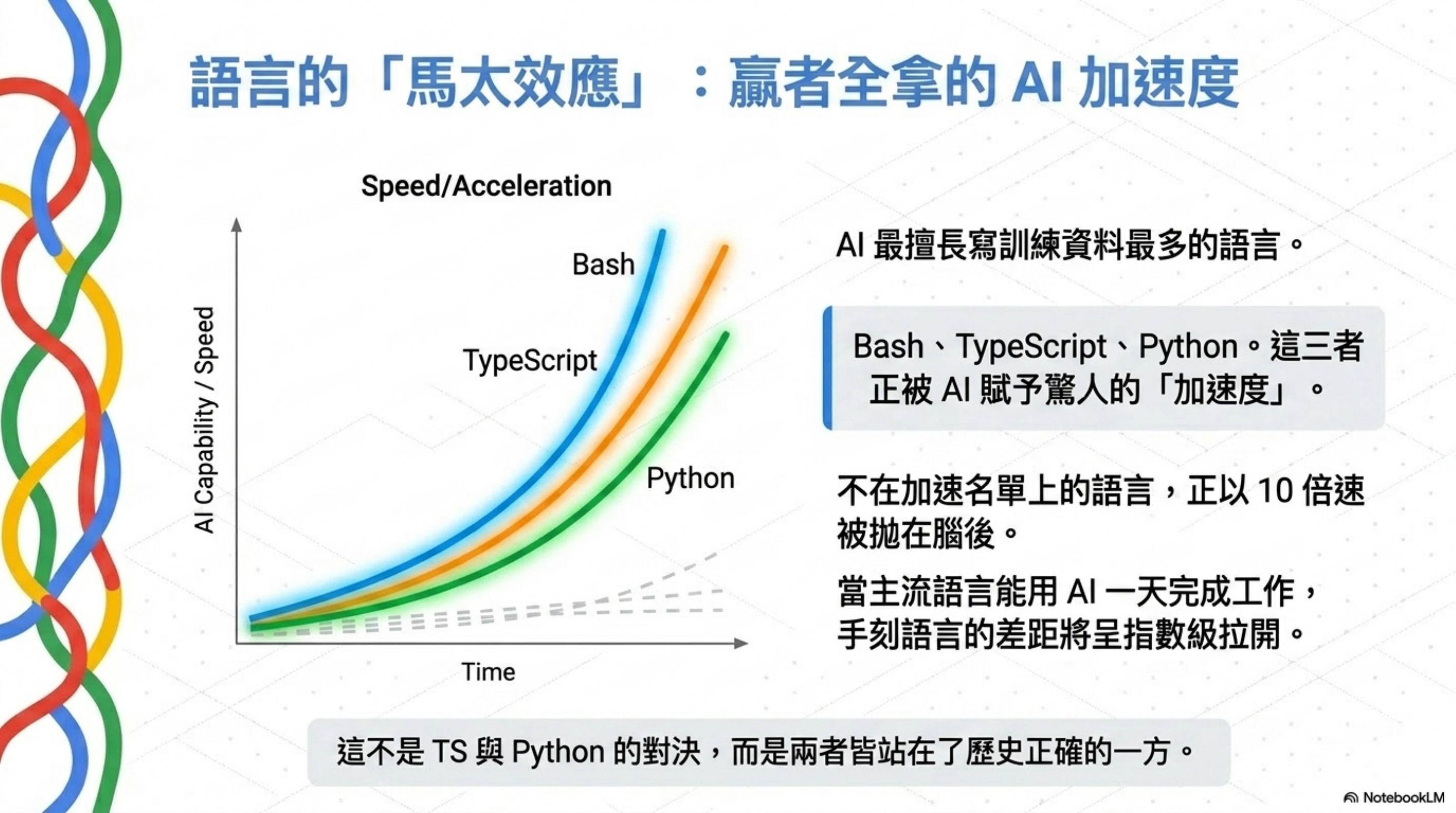 語言的「馬太效應」：贏者全拿的 AI 加速度

Speed/Acceleration

AI Capability / Speed

Bash

TypeScript

Python

Time

AI 最擅長寫訓練資料最多的語言。

Bash、TypeScript、Python。這三者正被 AI 賦予驚人的「加速度」。

不在加速名單上的語言，正以 10 倍速被拋在腦後。

當主流語言能用 AI 一天完成工作，手刻語言的差距將呈指數級拉開。

這不是 TS 與 Python 的對決，而是兩者皆站在了歷史正確的一方。

NotebookLM